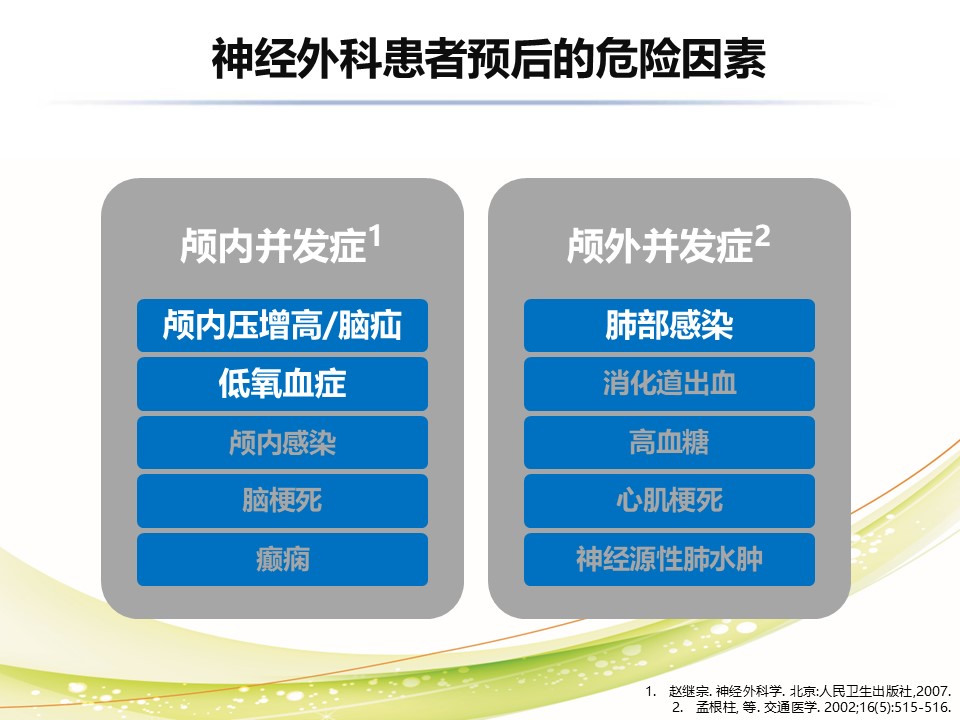 神经外科患者预后的危险因素

颅内并发症$^1$

颅内压增高/脑疝

低氧血症

颅内感染

脑梗死

癫痫

颅外并发症$^2$

肺部感染

消化道出血

高血糖

心肌梗死

神经源性肺水肿

1. 赵继宗. 神经外科学. 北京:人民卫生出版社,2007.
2. 孟根柱, 等. 交通医学. 2002;16(5):515-516.